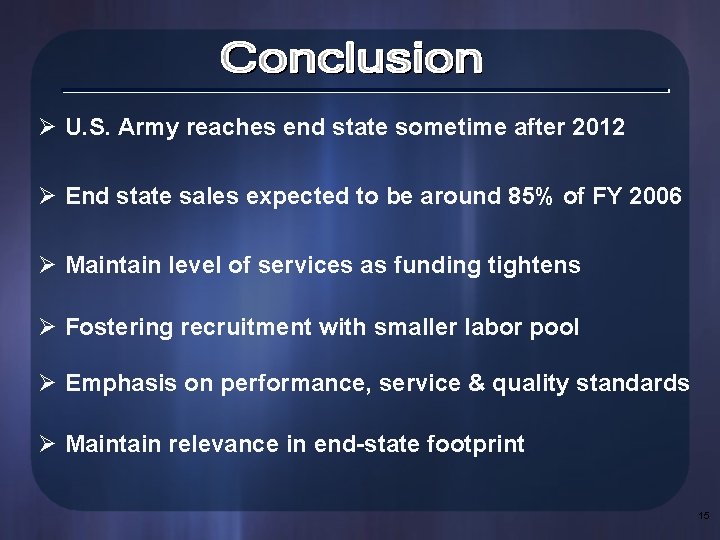 Conclusion

➢ U.S. Army reaches end state sometime after 2012

➢ End state sales expected to be around 85% of FY 2006

➢ Maintain level of services as funding tightens

➢ Fostering recruitment with smaller labor pool

➢ Emphasis on performance, service & quality standards

➢ Maintain relevance in end-state footprint

15